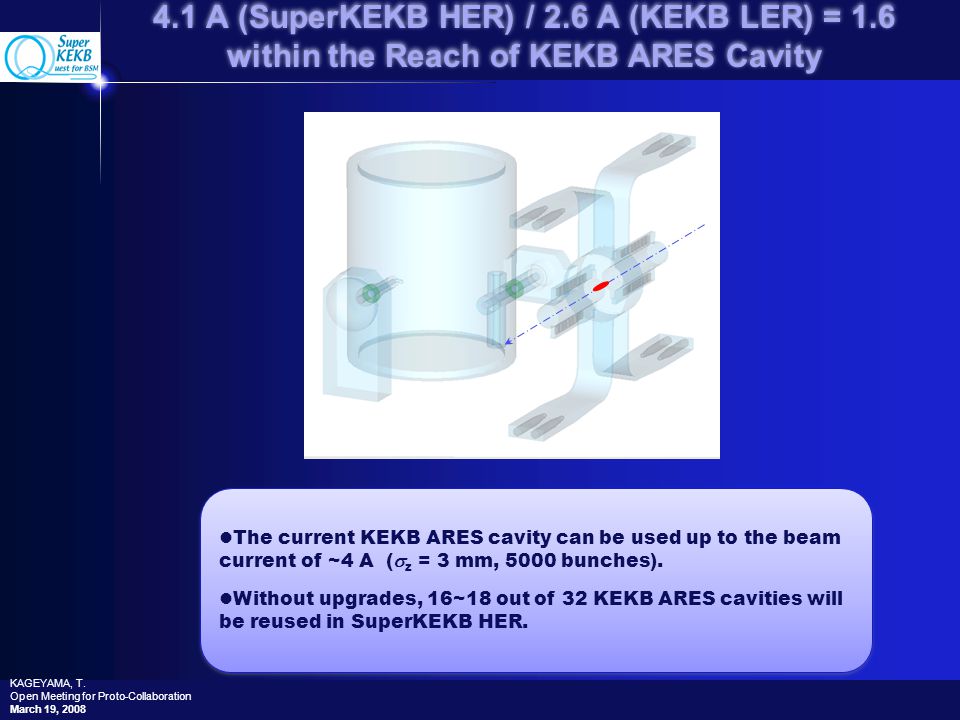 Super KEKB Quest for BSM

4.1 A (SuperKEKB HER) / 2.6 A (KEKB LER) = 1.6 within the Reach of KEKB ARES Cavity

●The current KEKB ARES cavity can be used up to the beam current of ~4 A ($\sigma_z$ = 3 mm, 5000 bunches).

●Without upgrades, 16~18 out of 32 KEKB ARES cavities will be reused in SuperKEKB HER.

KAGEYAMA, T.
Open Meeting for Proto-Collaboration
March 19, 2008